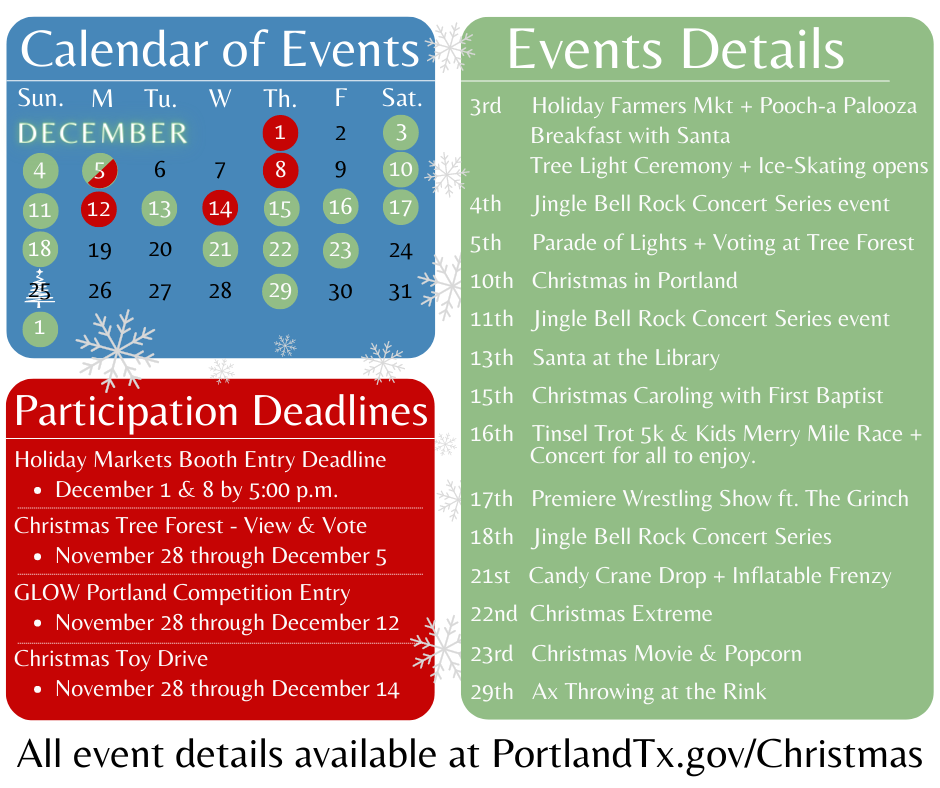 Calendar of Events

| Sun. | M | Tu. | W | Th. | F | Sat. |
|---|---|---|---|---|---|---|
| DECEMBER | | | | 1 | 2 | 3 |
| 4 | 5 | 6 | 7 | 8 | 9 | 10 |
| 11 | 12 | 13 | 14 | 15 | 16 | 17 |
| 18 | 19 | 20 | 21 | 22 | 23 | 24 |
| 25 | 26 | 27 | 28 | 29 | 30 | 31 |
| 1 | | | | | | |

Participation Deadlines

Holiday Markets Booth Entry Deadline
• December 1 & 8 by 5:00 p.m.

Christmas Tree Forest - View & Vote
• November 28 through December 5

GLOW Portland Competition Entry
• November 28 through December 12

Christmas Toy Drive
• November 28 through December 14

Events Details

3rd Holiday Farmers Mkt + Pooch-a Palooza
Breakfast with Santa
Tree Light Ceremony + Ice-Skating opens
4th Jingle Bell Rock Concert Series event
5th Parade of Lights + Voting at Tree Forest
10th Christmas in Portland
11th Jingle Bell Rock Concert Series event
13th Santa at the Library
15th Christmas Caroling with First Baptist
16th Tinsel Trot 5k & Kids Merry Mile Race + Concert for all to enjoy.
17th Premiere Wrestling Show ft. The Grinch
18th Jingle Bell Rock Concert Series
21st Candy Crane Drop + Inflatable Frenzy
22nd Christmas Extreme
23rd Christmas Movie & Popcorn
29th Ax Throwing at the Rink

All event details available at PortlandTx.gov/Christmas